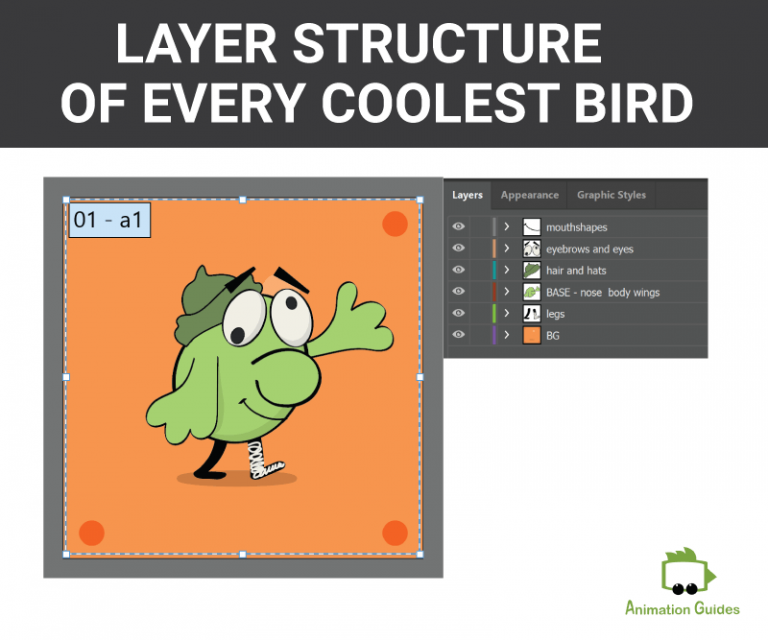 LAYER STRUCTURE OF EVERY COOLEST BIRD

01 - a1

Layers Appearance Graphic Styles

mouthshapes
eyebrows and eyes
hair and hats
BASE - nose body wings
legs
BG

Animation Guides